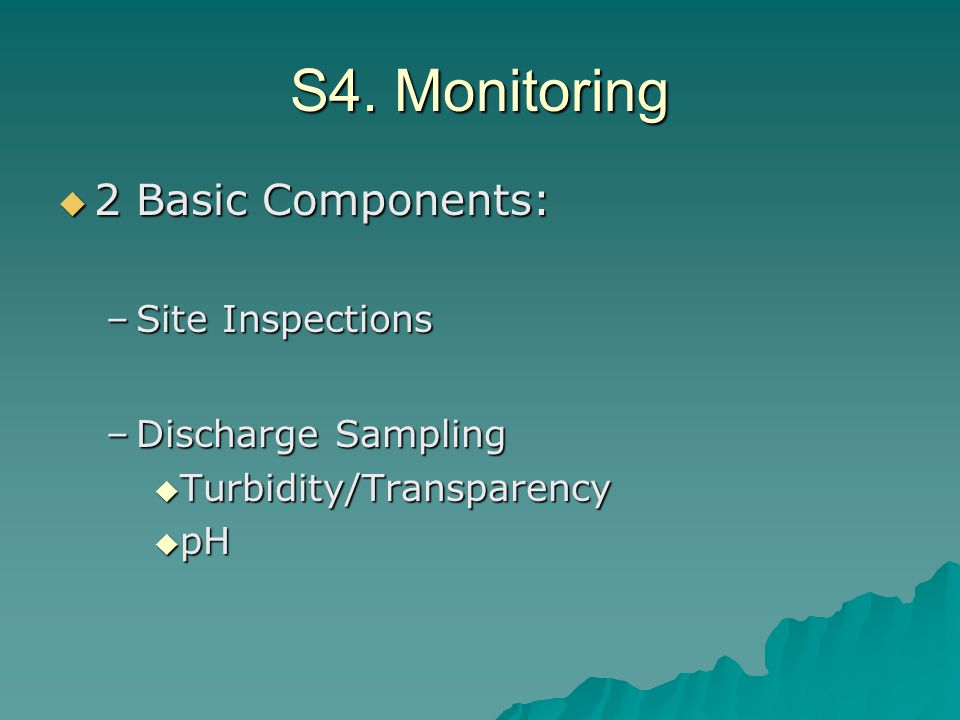 S4. Monitoring

◆ 2 Basic Components:

– Site Inspections

– Discharge Sampling
◆ Turbidity/Transparency
◆ pH